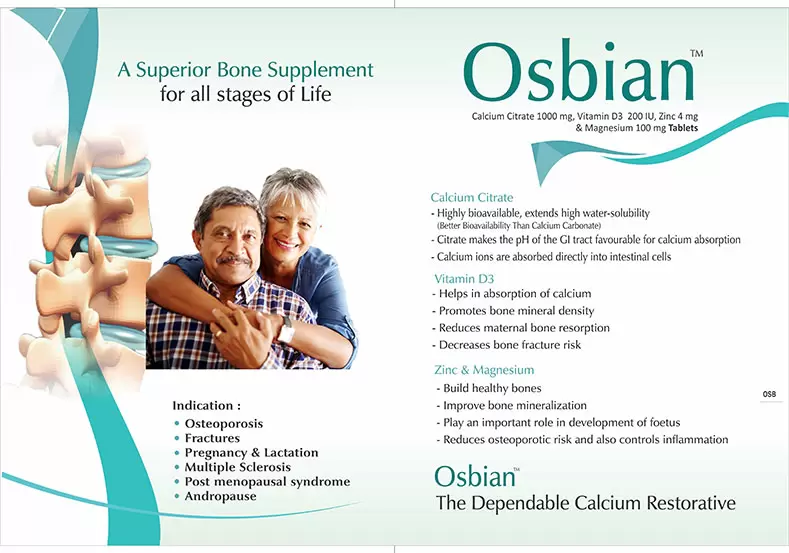 A Superior Bone Supplement
for all stages of Life

Indication :
• Osteoporosis
• Fractures
• Pregnancy & Lactation
• Multiple Sclerosis
• Post menopausal syndrome
• Andropause

Osbian™
Calcium Citrate 1000 mg, Vitamin D3 200 IU, Zinc 4 mg & Magnesium 100 mg Tablets

Calcium Citrate
- Highly bioavailable, extends high water-solubility
(Better Bioavailability Than Calcium Carbonate)
- Citrate makes the pH of the GI tract favourable for calcium absorption
- Calcium ions are absorbed directly into intestinal cells

Vitamin D3
- Helps in absorption of calcium
- Promotes bone mineral density
- Reduces maternal bone resorption
- Decreases bone fracture risk

Zinc & Magnesium
- Build healthy bones
- Improve bone mineralization
- Play an important role in development of foetus
- Reduces osteoporotic risk and also controls inflammation

OSB

Osbian™
The Dependable Calcium Restorative